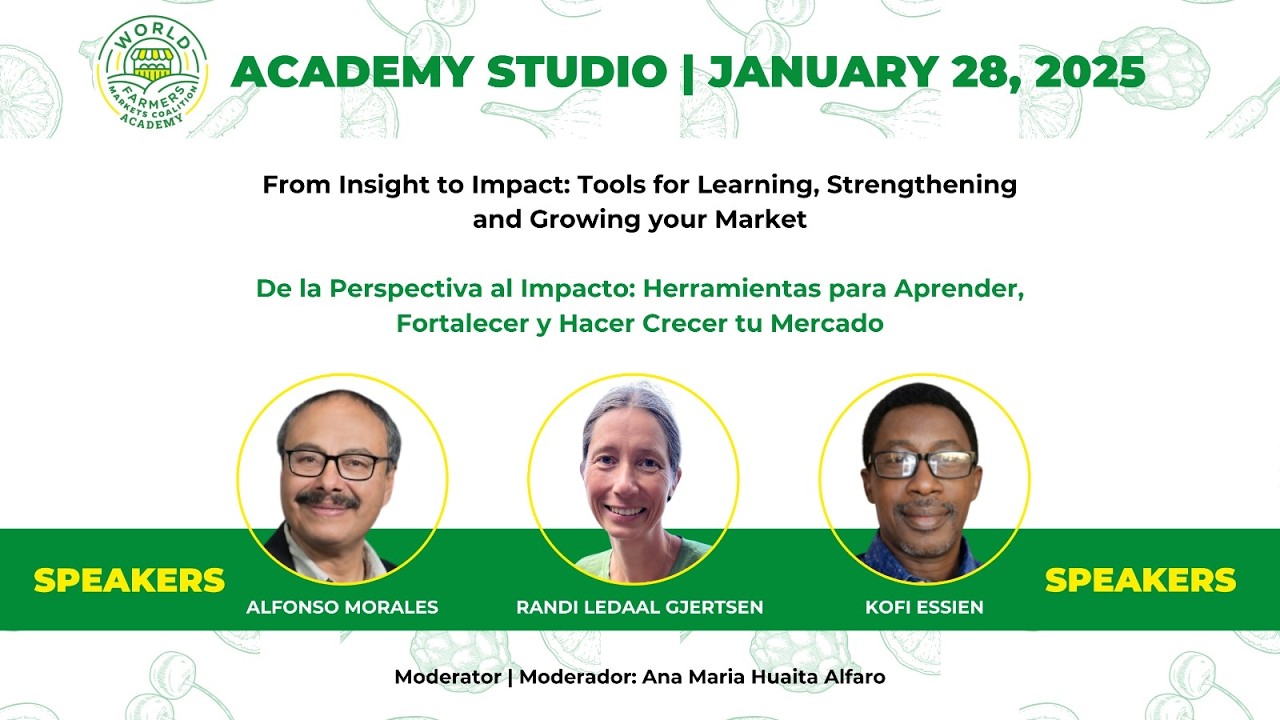 WORLD FARMERS MARKETS COALITION ACADEMY

ACADEMY STUDIO | JANUARY 28, 2025

From Insight to Impact: Tools for Learning, Strengthening and Growing your Market

De la Perspectiva al Impacto: Herramientas para Aprender, Fortalecer y Hacer Crecer tu Mercado

SPEAKERS

ALFONSO MORALES

RANDI LEDAAL GJERTSEN

KOFI ESSIEN

SPEAKERS

Moderator | Moderador: Ana Maria Huaita Alfaro